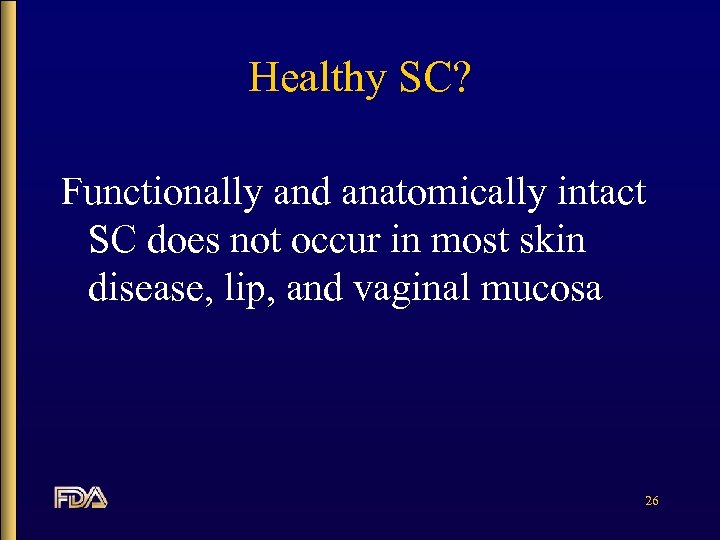 Healthy SC?

Functionally and anatomically intact SC does not occur in most skin disease, lip, and vaginal mucosa

FDA

26